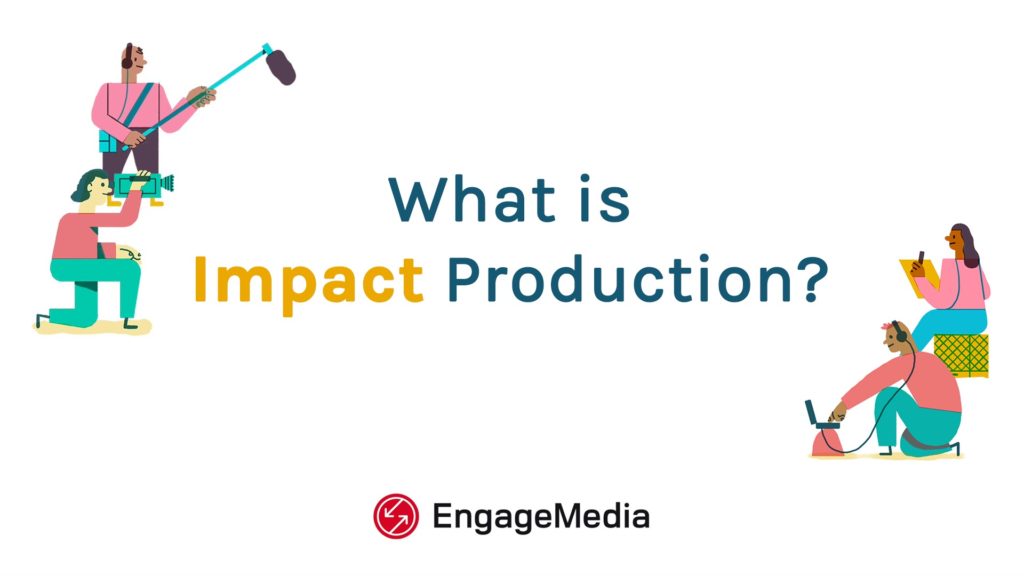 What is
Impact Production?

EngageMedia